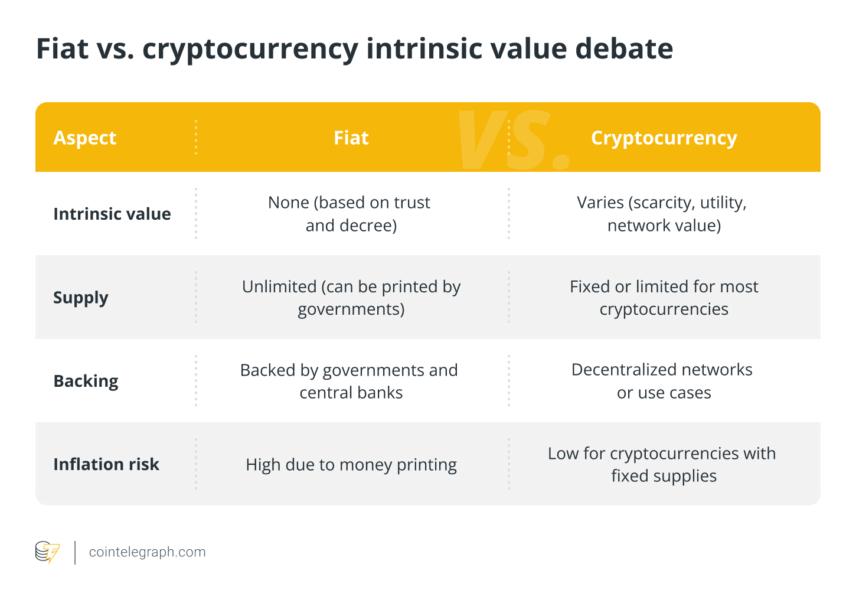 Fiat vs. cryptocurrency intrinsic value debate

| Aspect | Fiat | Cryptocurrency |
|---|---|---|
| Intrinsic value | None (based on trust and decree) | Varies (scarcity, utility, network value) |
| Supply | Unlimited (can be printed by governments) | Fixed or limited for most cryptocurrencies |
| Backing | Backed by governments and central banks | Decentralized networks or use cases |
| Inflation risk | High due to money printing | Low for cryptocurrencies with fixed supplies |

VS.

cointelegraph.com